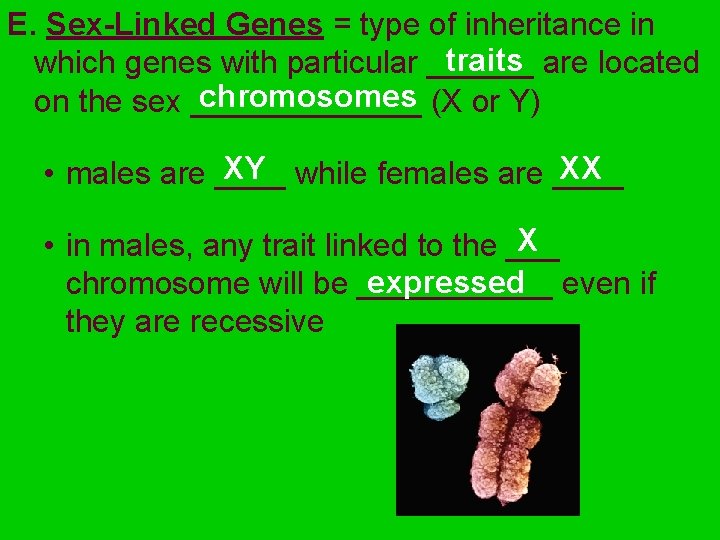 E. Sex-Linked Genes = type of inheritance in which genes with particular traits are located on the sex chromosomes (X or Y)

• males are XY while females are XX

• in males, any trait linked to the X chromosome will be expressed even if they are recessive